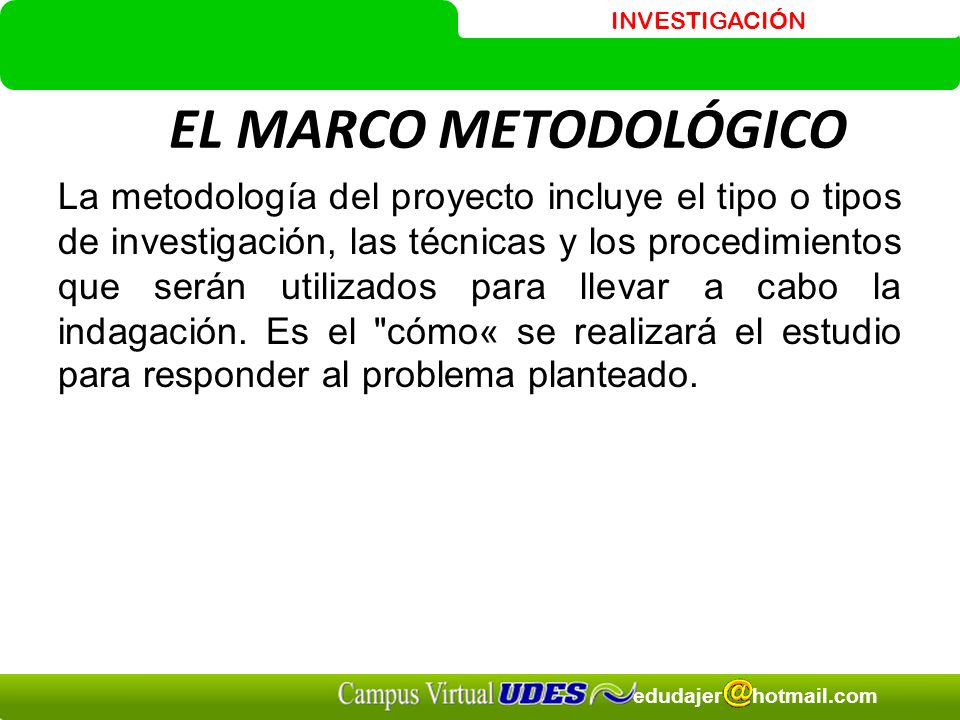 INVESTIGACIÓN

EL MARCO METODOLÓGICO

La metodología del proyecto incluye el tipo o tipos de investigación, las técnicas y los procedimientos que serán utilizados para llevar a cabo la indagación. Es el "cómo« se realizará el estudio para responder al problema planteado.

Campus Virtual UDES edudajer@hotmail.com